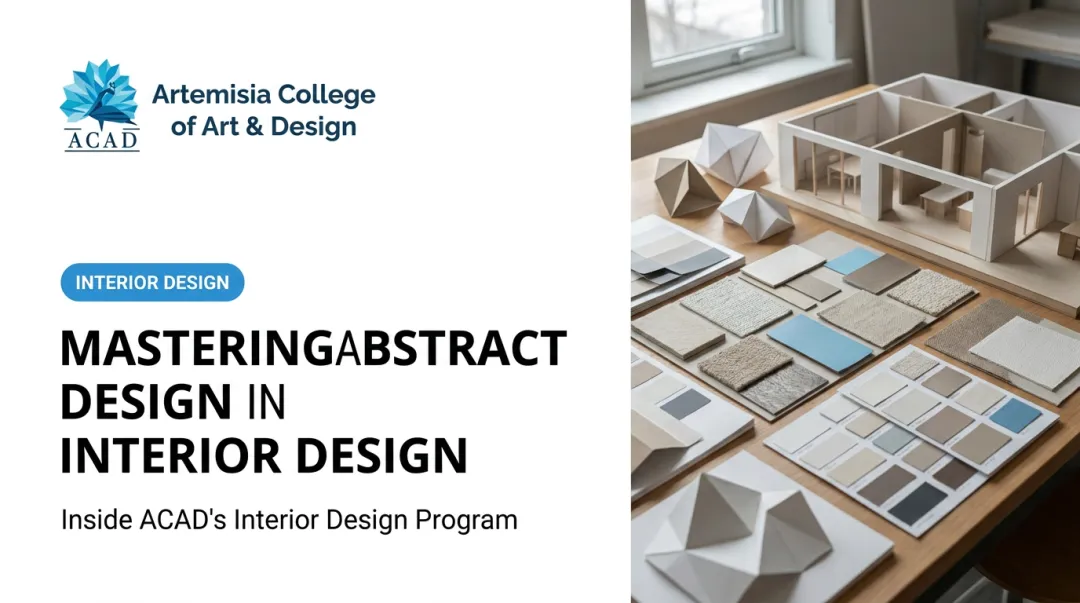 ACAD

Artemisia College of Art & Design

INTERIOR DESIGN

MASTERINGABSTRACT DESIGN IN INTERIOR DESIGN

Inside ACAD's Interior Design Program